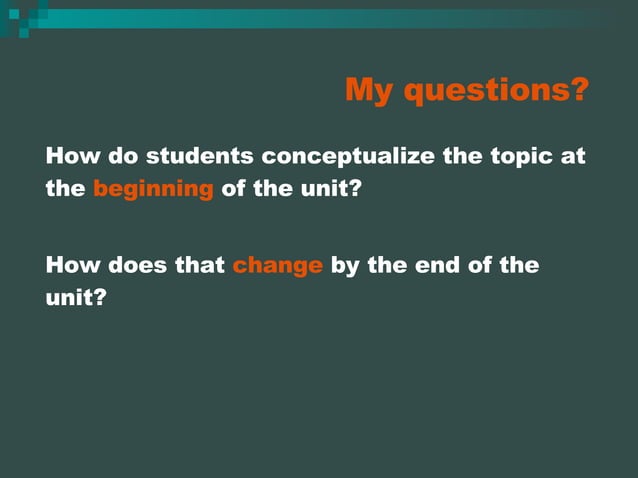 My questions?

How do students conceptualize the topic at the beginning of the unit?

How does that change by the end of the unit?